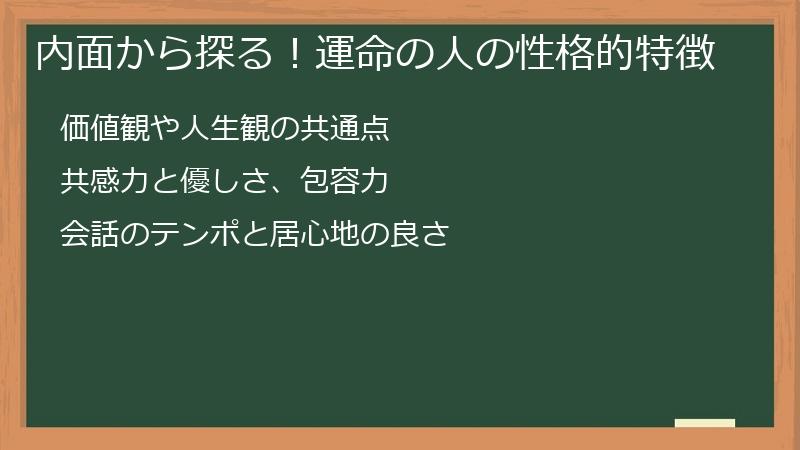 内面から探る！運命の人の性格的特徴

価値観や人生観の共通点

共感力と優しさ、包容力

会話のテンポと居心地の良さ